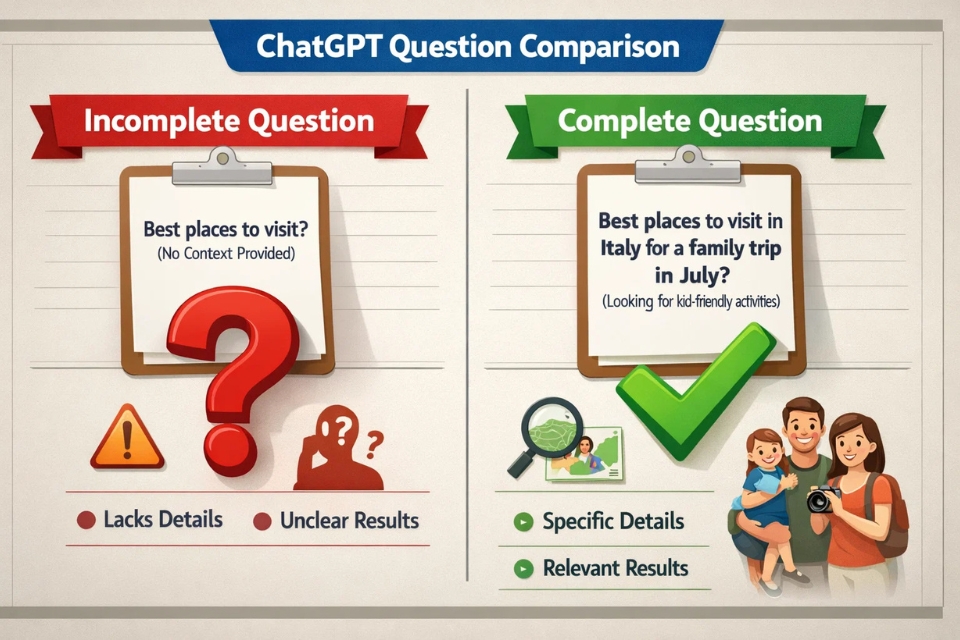 ChatGPT Question Comparison

Incomplete Question

Best places to visit?
(No Context Provided)

Lacks Details
Unclear Results

Complete Question

Best places to visit in Italy for a family trip in July?
(Looking for kid-friendly activities)

Specific Details
Relevant Results